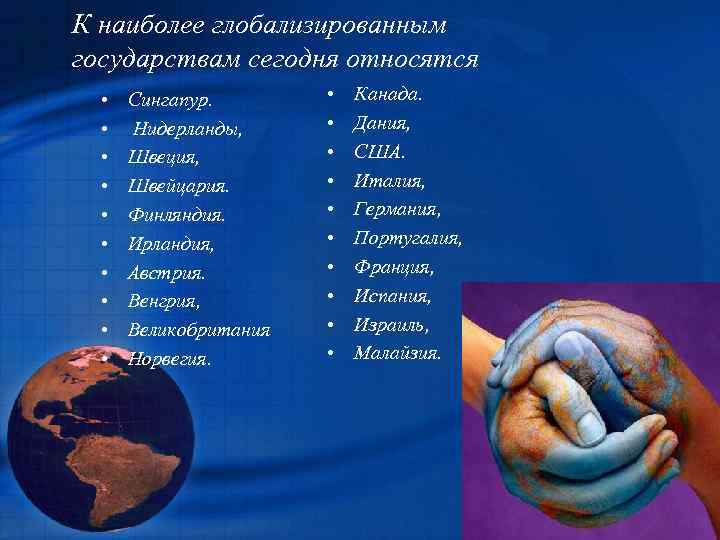 К наиболее глобализированным государствам сегодня относятся

• Сингапур.
• Нидерланды,
• Швеция,
• Швейцария.
• Финляндия.
• Ирландия,
• Австрия.
• Венгрия,
• Великобритания
• Норвегия.

• Канада.
• Дания,
• США.
• Италия,
• Германия,
• Португалия,
• Франция,
• Испания,
• Израиль,
• Малайзия.